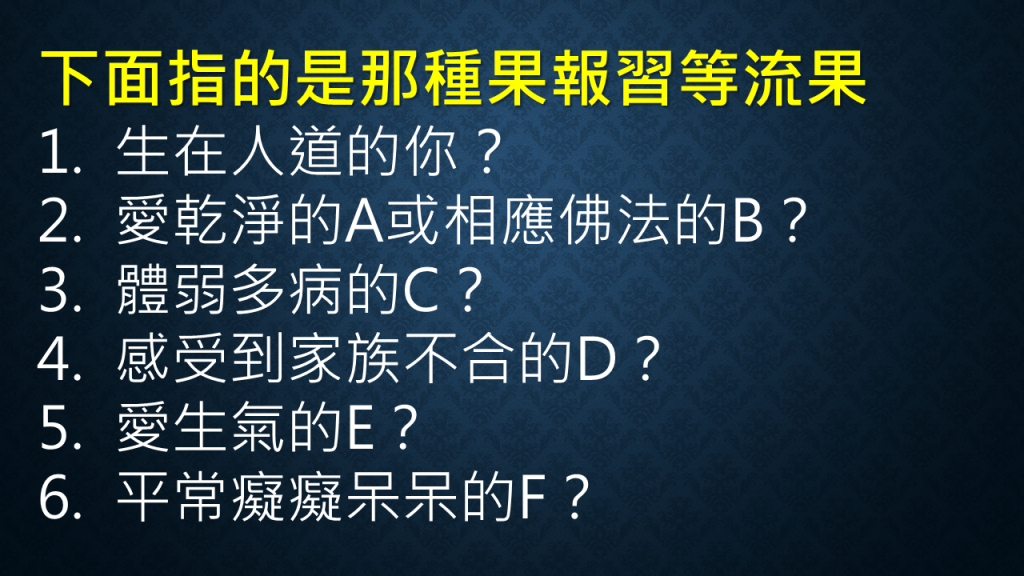 下面指的是那種果報習等流果
1. 生在人道的你？
2. 愛乾淨的A或相應佛法的B？
3. 體弱多病的C？
4. 感受到家族不合的D？
5. 愛生氣的E？
6. 平常癡癡呆呆的F？